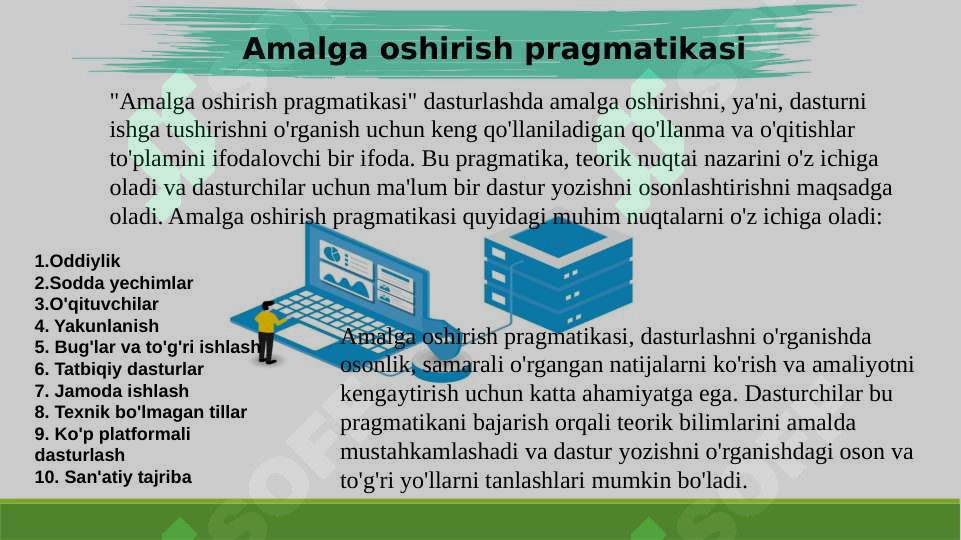 Amalga oshirish pragmatikasi

"Amalga oshirish pragmatikasi" dasturlashda amalga oshirishni, ya'ni, dasturni ishga tushirishni o'rganish uchun keng qo'llaniladigan qo'llanma va o'qitishlar to'plamini ifodalovchi bir ifoda. Bu pragmatika, teorik nuqtai nazarini o'z ichiga oladi va dasturchilar uchun ma'lum bir dastur yozishni osonlashtirishni maqsadga oladi. Amalga oshirish pragmatikasi quyidagi muhim nuqtalarni o'z ichiga oladi:

1.Oddiylik
2.Sodda yechimlar
3.O'qituvchilar
4. Yakunlanish
5. Bug'lar va to'g'ri ishlash
6. Tatbiqiy dasturlar
7. Jamoda ishlash
8. Texnik bo'lmagan tillar
9. Ko'p platformali dasturlash
10. San'atiy tajriba

Amalga oshirish pragmatikasi, dasturlashni o'rganishda osonlik, samarali o'rgangan natijalarni ko'rish va amaliyotni kengaytirish uchun katta ahamiyatga ega. Dasturchilar bu pragmatikani bajarish orqali teorik bilimlarini amalda mustahkamlashadi va dastur yozishni o'rganishdagi oson va to'g'ri yo'llarni tanlashlari mumkin bo'ladi.